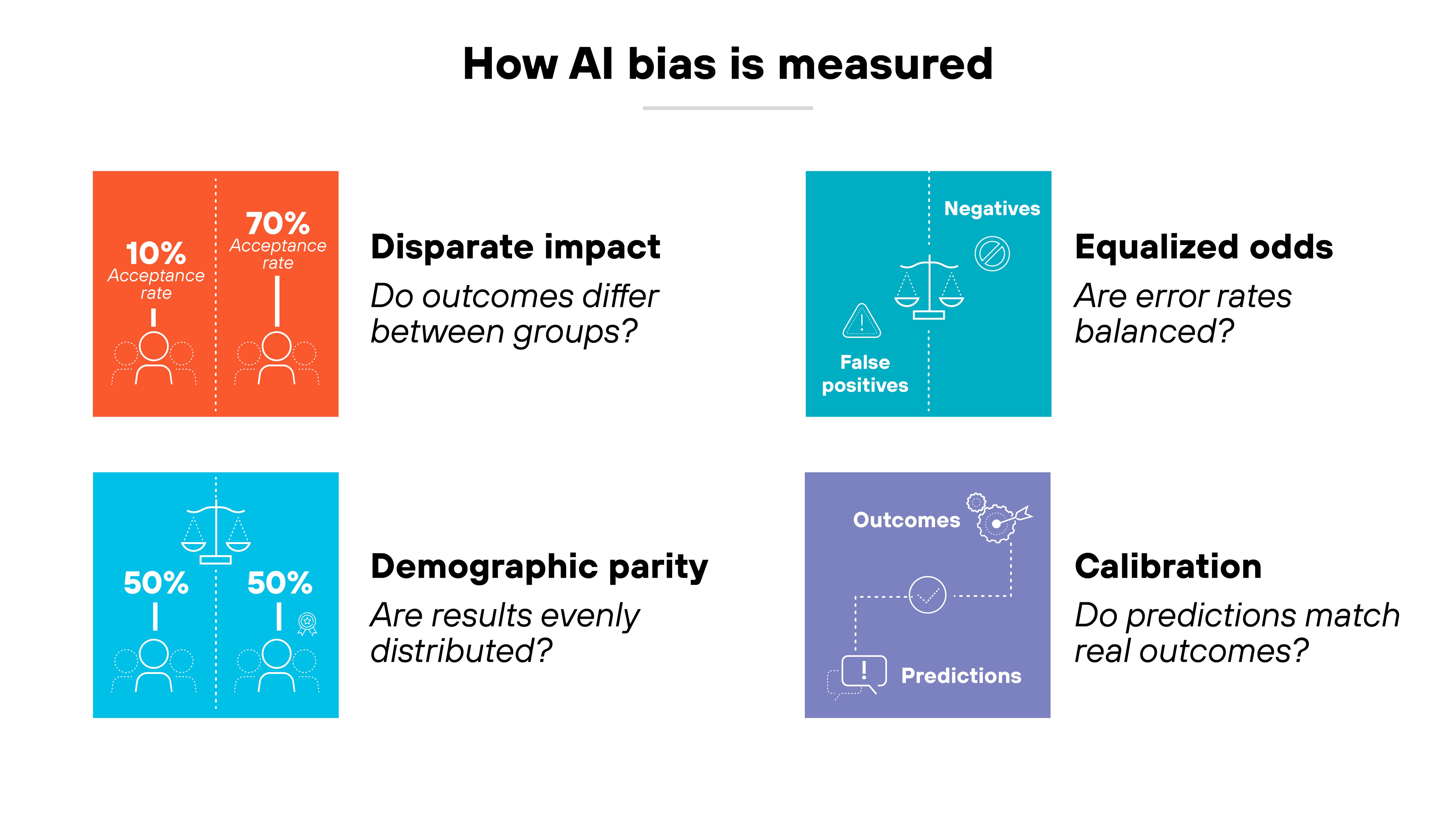 How AI bias is measured

10%
Acceptance rate

70%
Acceptance rate

Disparate impact
Do outcomes differ between groups?

Negatives

False positives

Equalized odds
Are error rates balanced?

50%

50%

Demographic parity
Are results evenly distributed?

Outcomes

Predictions

Calibration
Do predictions match real outcomes?